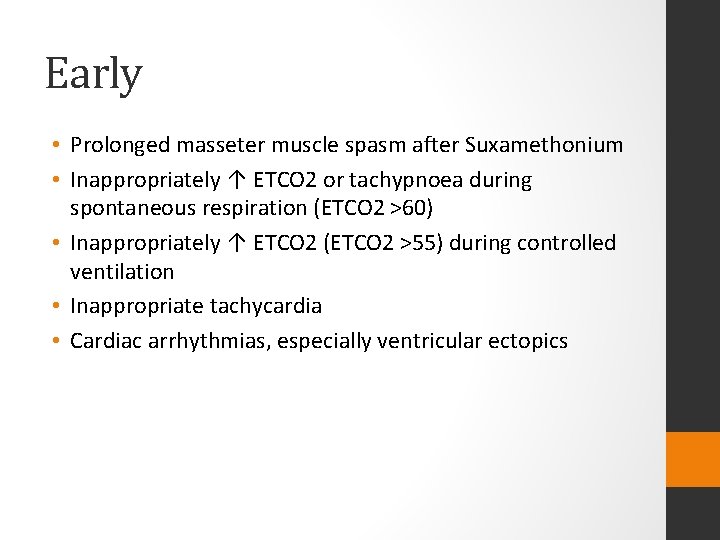 Early

• Prolonged masseter muscle spasm after Suxamethonium
• Inappropriately ↑ ETCO2 or tachypnoea during spontaneous respiration (ETCO2 >60)
• Inappropriately ↑ ETCO2 (ETCO2 >55) during controlled ventilation
• Inappropriate tachycardia
• Cardiac arrhythmias, especially ventricular ectopics